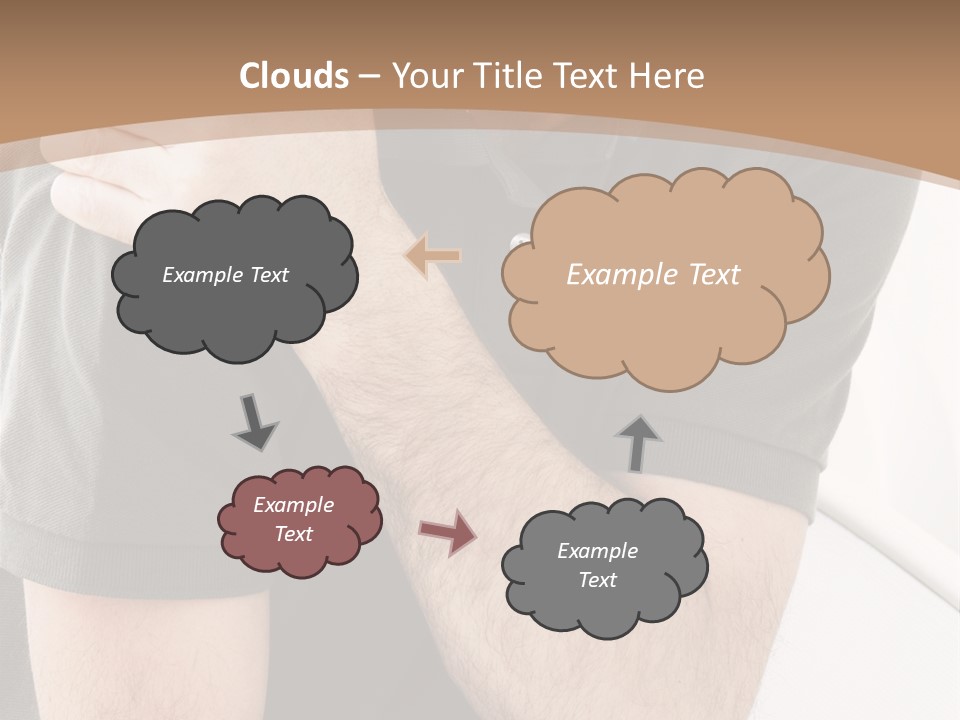 Clouds – Your Title Text Here

Example Text

Example Text

Example Text

Example Text